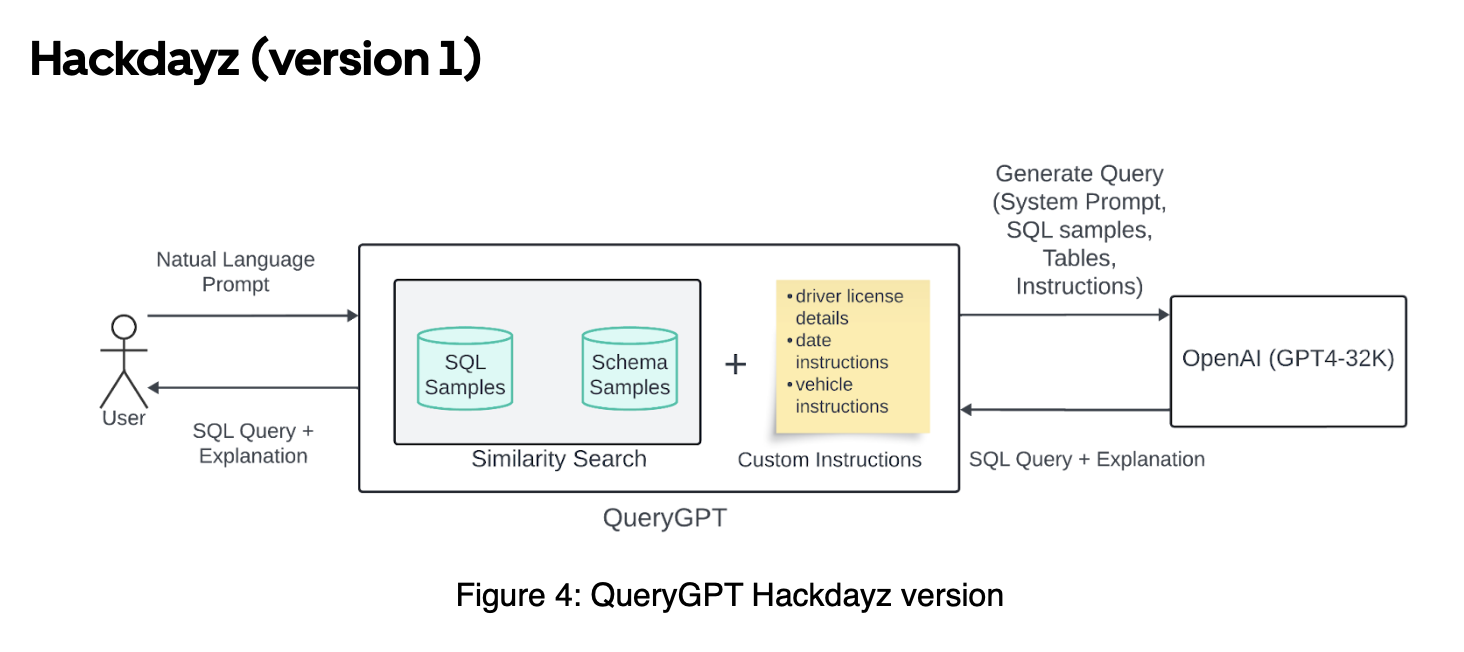 Hackdayz (version 1)

Natual Language Prompt

User

SQL Query + Explanation

SQL Samples

Schema Samples

Similarity Search

+

• driver license details
• date instructions
• vehicle instructions

Custom Instructions

QueryGPT

Generate Query (System Prompt, SQL samples, Tables, Instructions)

OpenAI (GPT4-32K)

SQL Query + Explanation

Figure 4: QueryGPT Hackdayz version